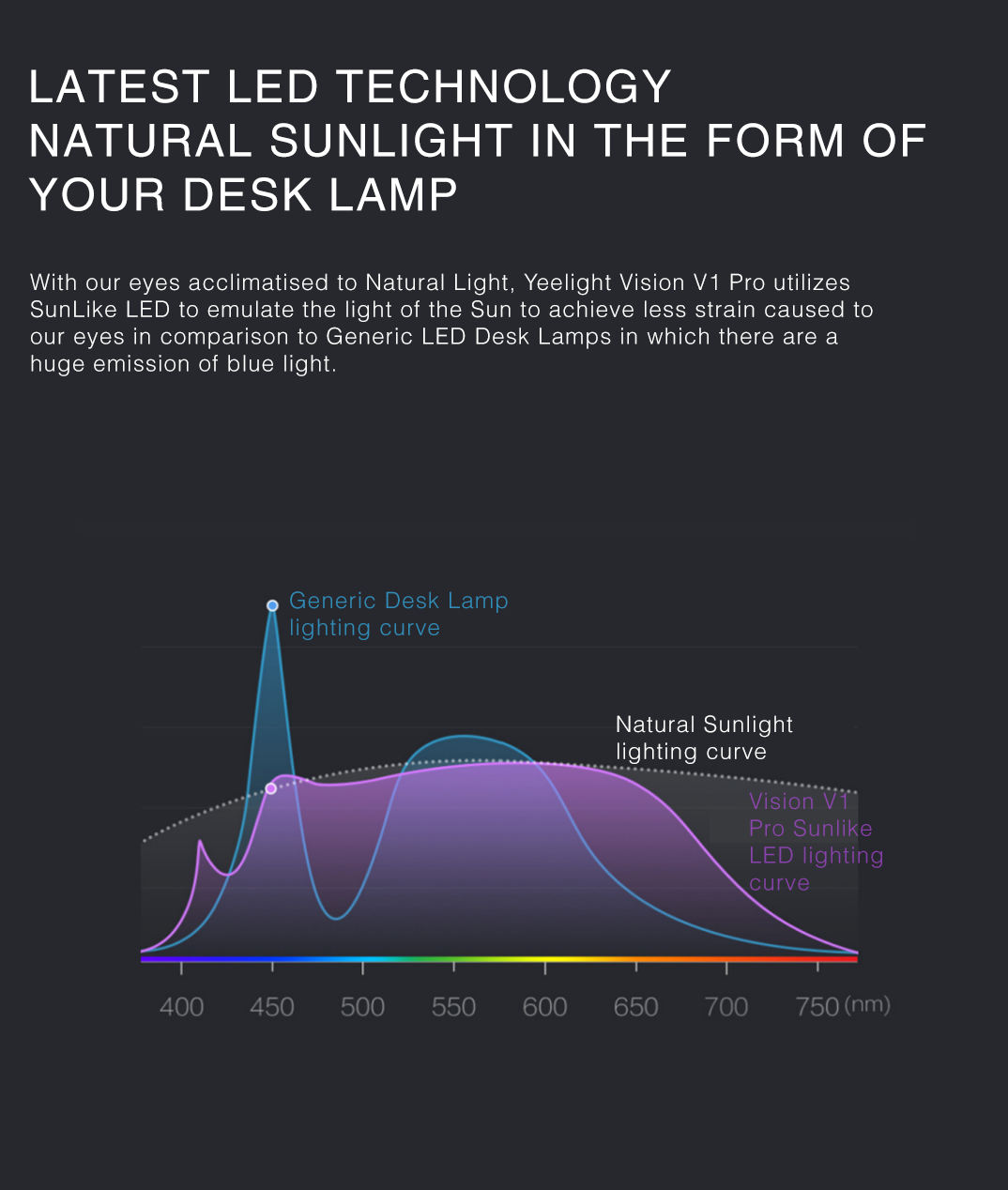 LATEST LED TECHNOLOGY
NATURAL SUNLIGHT IN THE FORM OF YOUR DESK LAMP

With our eyes acclimatised to Natural Light, Yeelight Vision V1 Pro utilizes SunLike LED to emulate the light of the Sun to achieve less strain caused to our eyes in comparison to Generic LED Desk Lamps in which there are a huge emission of blue light.

Generic Desk Lamp lighting curve

Natural Sunlight lighting curve

Vision V1 Pro Sunlike LED lighting curve

400 450 500 550 600 650 700 750 (nm)